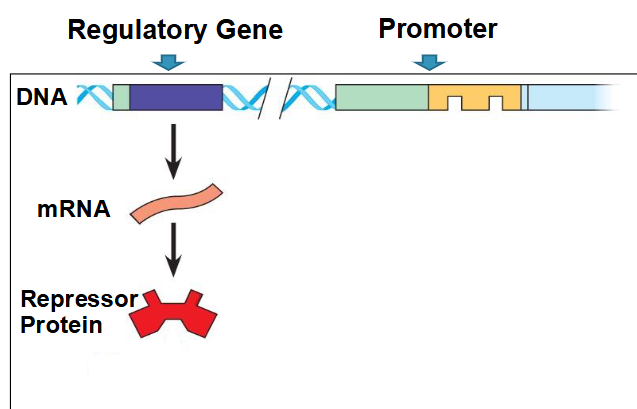 Regulatory Gene

Promoter

DNA

mRNA

Repressor Protein